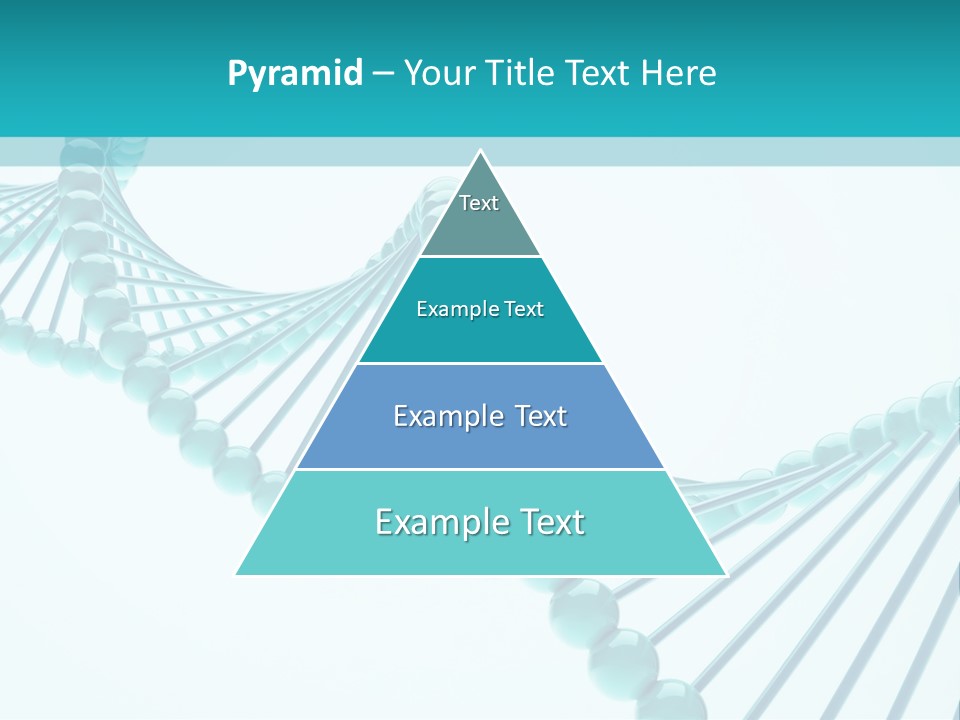 Pyramid – Your Title Text Here

Text

Example Text

Example Text

Example Text